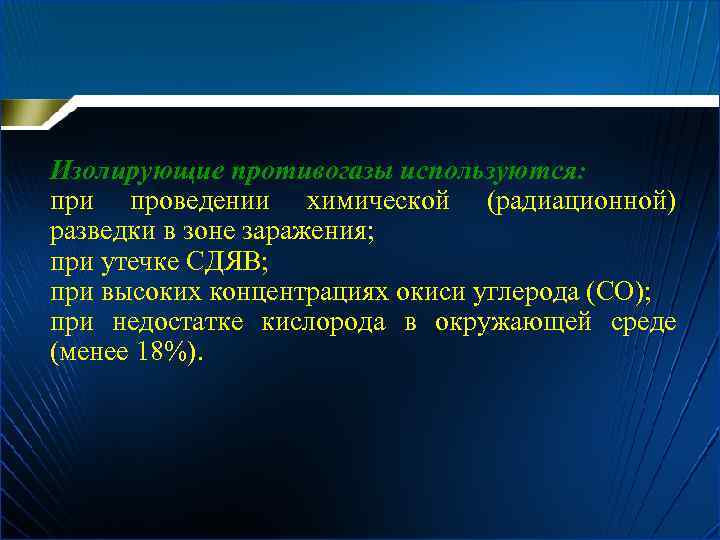 Изолирующие противогазы используются:
при проведении химической (радиационной) разведки в зоне заражения;
при утечке СДЯВ;
при высоких концентрациях окиси углерода (СО);
при недостатке кислорода в окружающей среде (менее 18%).